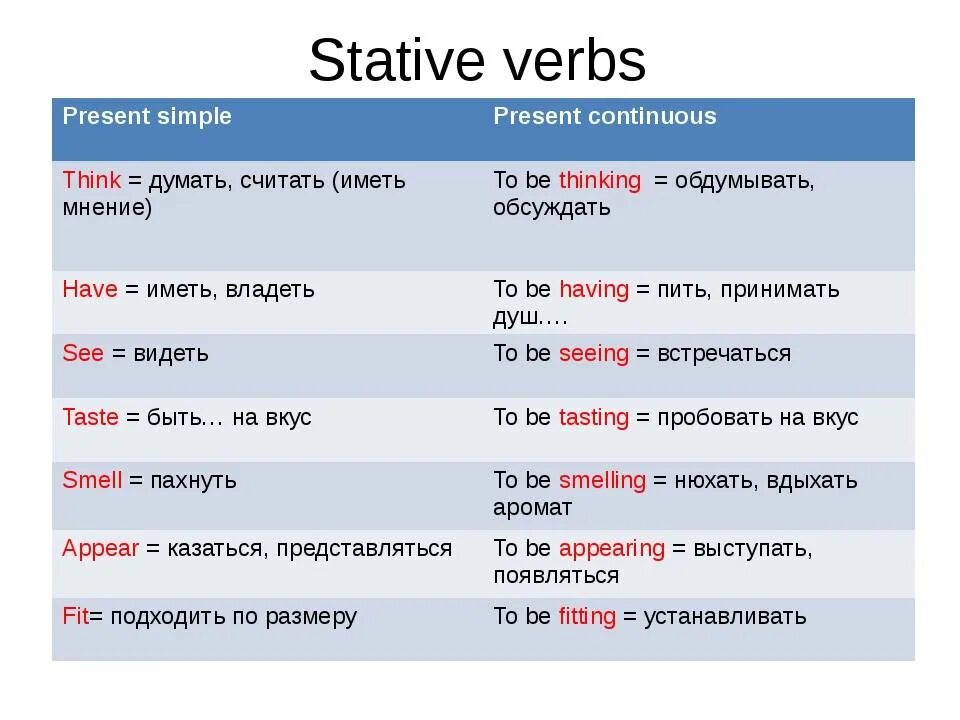 Stative verbs

| Present simple | Present continuous |
|---|---|
| Think = думать, считать (иметь мнение) | To be thinking = обдумывать, обсуждать |
| Have = иметь, владеть | To be having = пить, принимать душ…. |
| See = видеть | To be seeing = встречаться |
| Taste = быть… на вкус | To be tasting = пробовать на вкус |
| Smell = пахнуть | To be smelling = нюхать, вдыхать аромат |
| Appear = казаться, представляться | To be appearing = выступать, появляться |
| Fit= подходить по размеру | To be fitting = устанавливать |